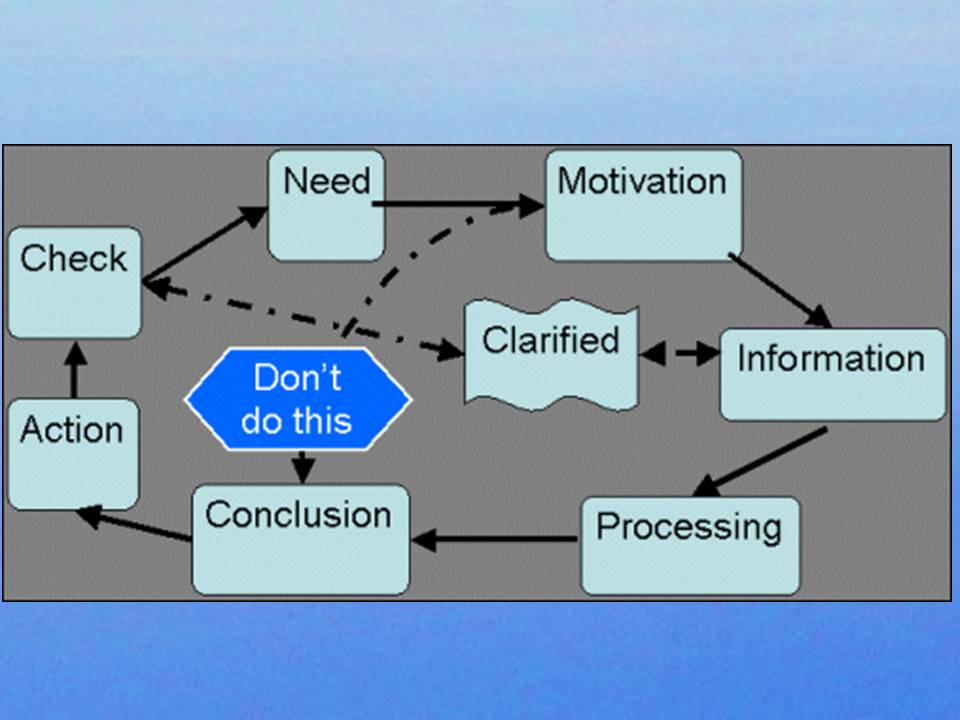 Need

Motivation

Check

Clarified

Information

Don't do this

Action

Conclusion

Processing